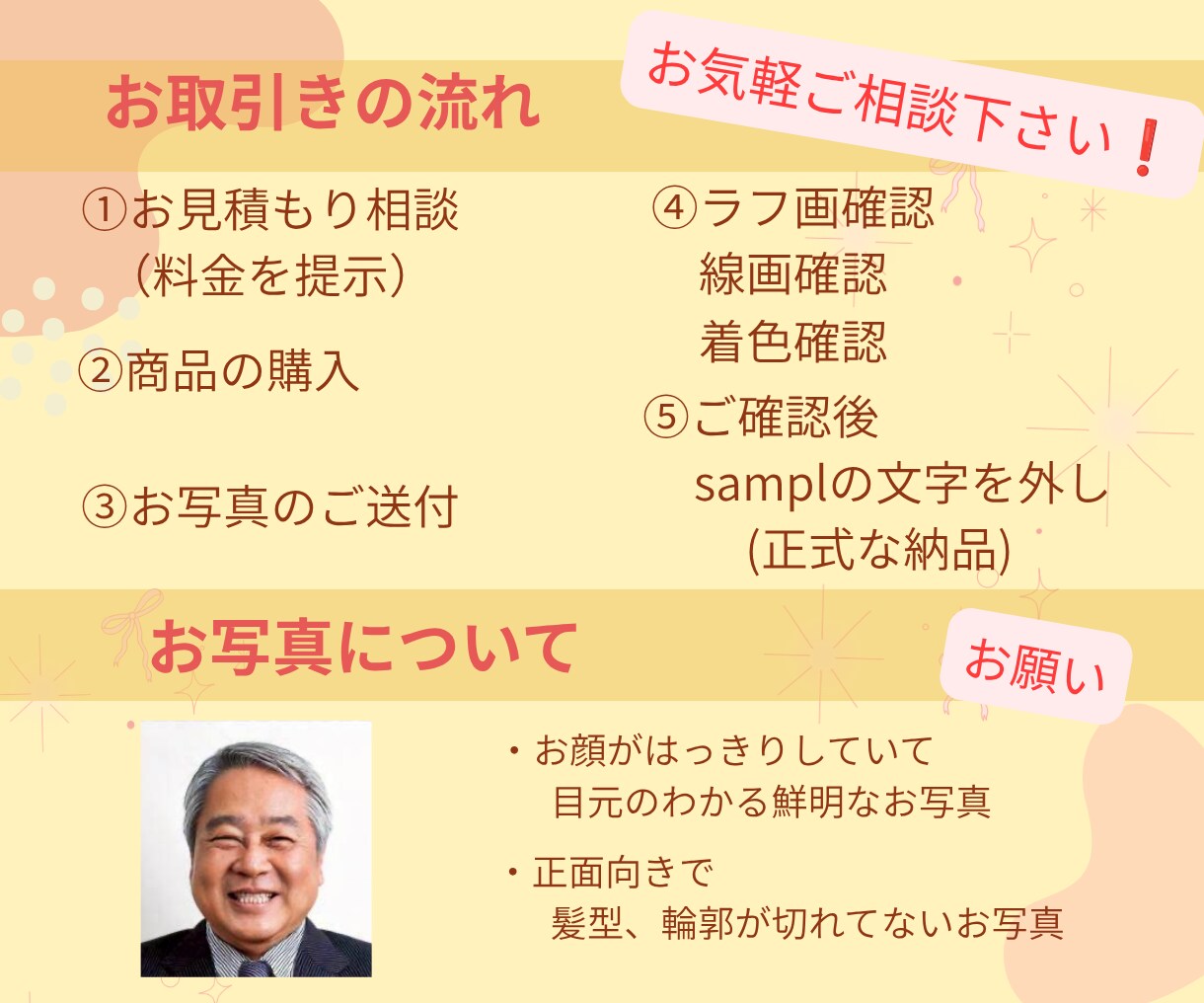 お取引きの流れ

お気軽ご相談下さい❗

①お見積もり相談
（料金を提示）

②商品の購入

③お写真のご送付

④ラフ画確認
線画確認
着色確認

⑤ご確認後
samplの文字を外し
(正式な納品)

お写真について

お願い

・お顔がはっきりしていて
目元のわかる鮮明なお写真

・正面向きで
髪型、輪郭が切れてないお写真